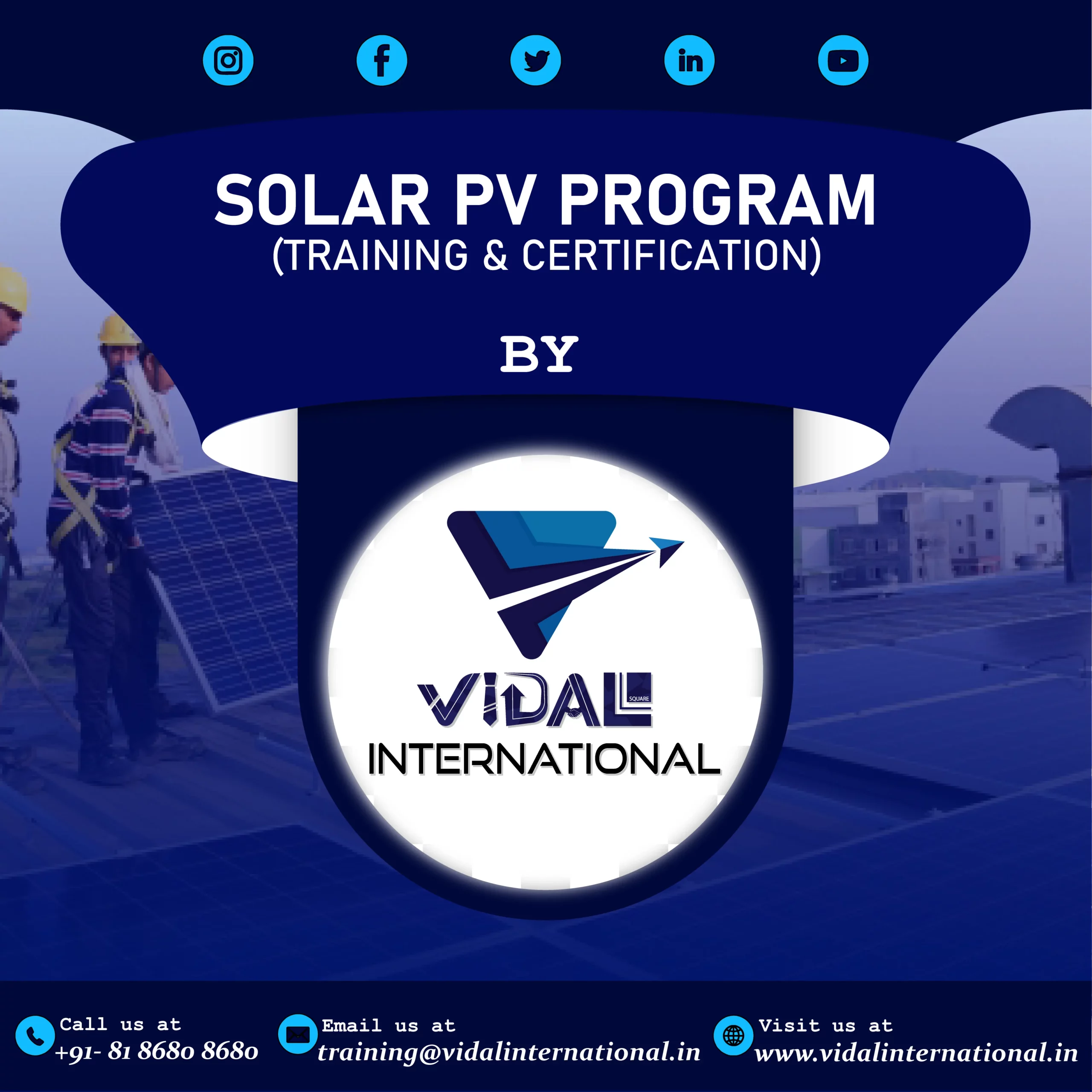 SOLAR PV PROGRAM
(TRAINING & CERTIFICATION)

BY

VIDAL SQUARE
INTERNATIONAL

Call us at
+91- 81 8680 8680

Email us at
training@vidalinternational.in

Visit us at
www.vidalinternational.in